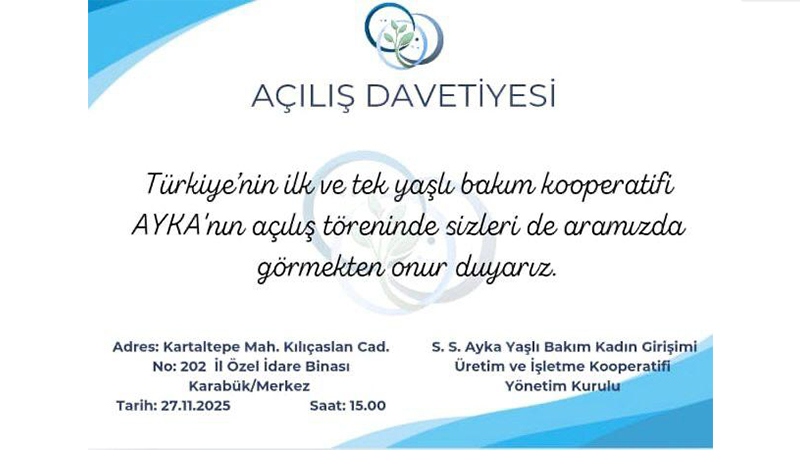 AÇILIŞ DAVETİYESİ

Türkiye'nin ilk ve tek yaşlı bakım kooperatifi AYKA'nın açılış töreninde sizleri de aramızda görmekten onur duyarız.

Adres: Kartaltepe Mah. Kılıçaslan Cad. No: 202 İl Özel İdare Binası Karabük/Merkez

Tarih: 27.11.2025 Saat: 15.00

S. S. Ayka Yaşlı Bakım Kadın Girişimi Üretim ve İşletme Kooperatifi Yönetim Kurulu